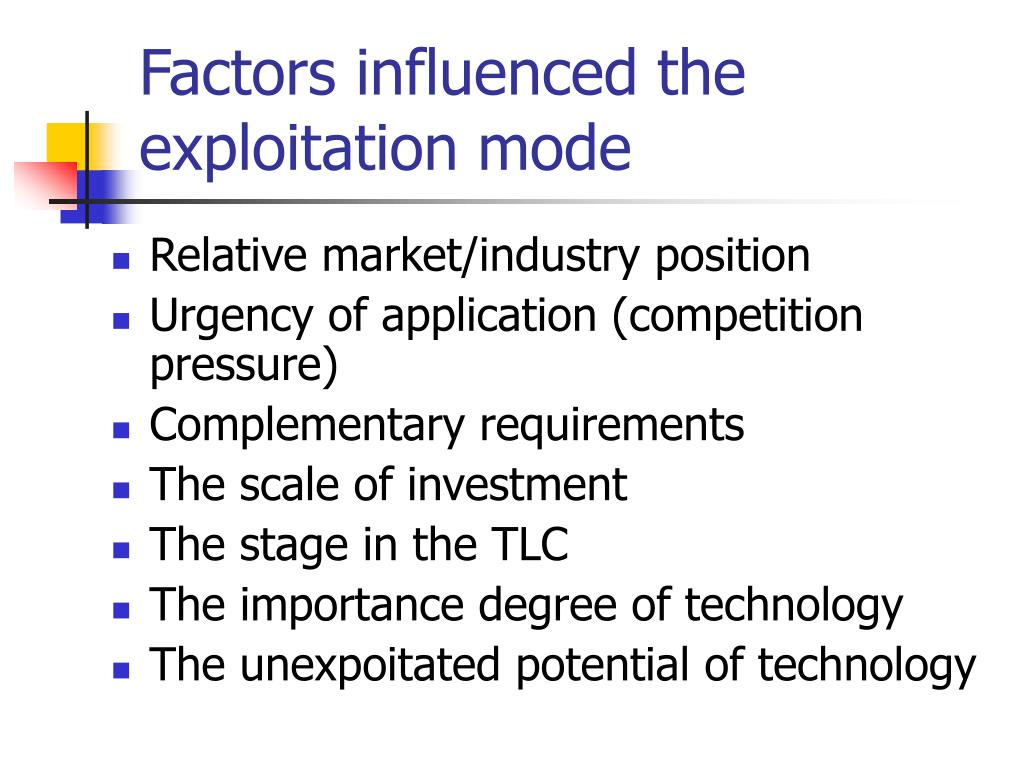 Factors influenced the exploitation mode

- Relative market/industry position
- Urgency of application (competition pressure)
- Complementary requirements
- The scale of investment
- The stage in the TLC
- The importance degree of technology
- The unexpoitated potential of technology